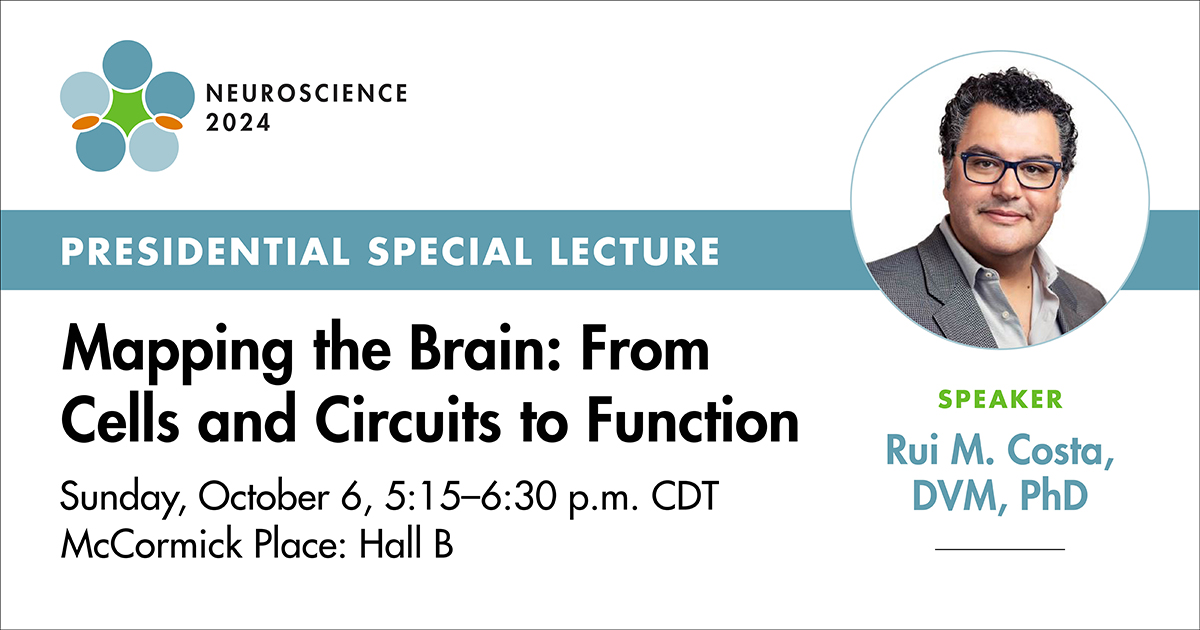 NEUROSCIENCE 2024

PRESIDENTIAL SPECIAL LECTURE

Mapping the Brain: From Cells and Circuits to Function

Sunday, October 6, 5:15–6:30 p.m. CDT
McCormick Place: Hall B

SPEAKER
Rui M. Costa, DVM, PhD